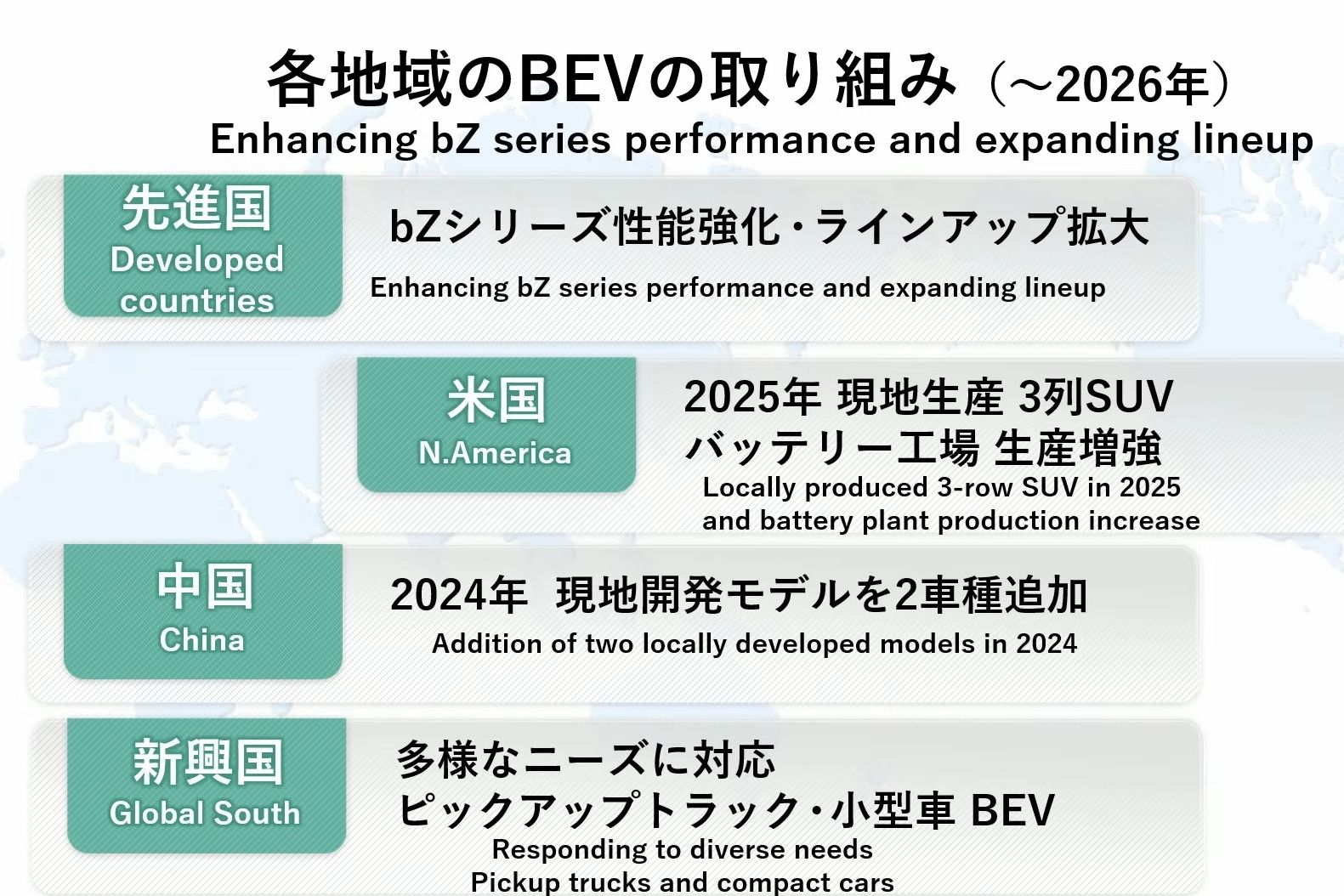 各地域のBEVの取り組み（～2026年）
Enhancing bZ series performance and expanding lineup

先進国
Developed countries

bZシリーズ性能強化・ラインアップ拡大
Enhancing bZ series performance and expanding lineup

米国
N.America

2025年 現地生産 3列SUV
バッテリー工場 生産増強
Locally produced 3-row SUV in 2025
and battery plant production increase

中国
China

2024年 現地開発モデルを2車種追加
Addition of two locally developed models in 2024

新興国
Global South

多様なニーズに対応
ピックアップトラック・小型車 BEV
Responding to diverse needs
Pickup trucks and compact cars